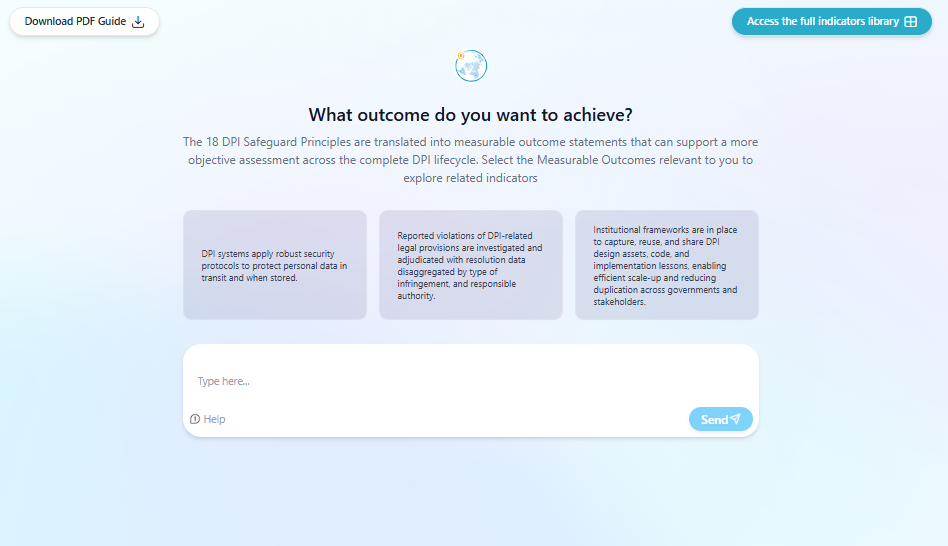 Download PDF Guide

Access the full indicators library

What outcome do you want to achieve?

The 18 DPI Safeguard Principles are translated into measurable outcome statements that can support a more objective assessment across the complete DPI lifecycle. Select the Measurable Outcomes relevant to you to explore related indicators

DPI systems apply robust security protocols to protect personal data in transit and when stored.

Reported violations of DPI-related legal provisions are investigated and adjudicated with resolution data disaggregated by type of infringement, and responsible authority.

Institutional frameworks are in place to capture, reuse, and share DPI design assets, code, and implementation lessons, enabling efficient scale-up and reducing duplication across governments and stakeholders.

Type here...

Help

Send